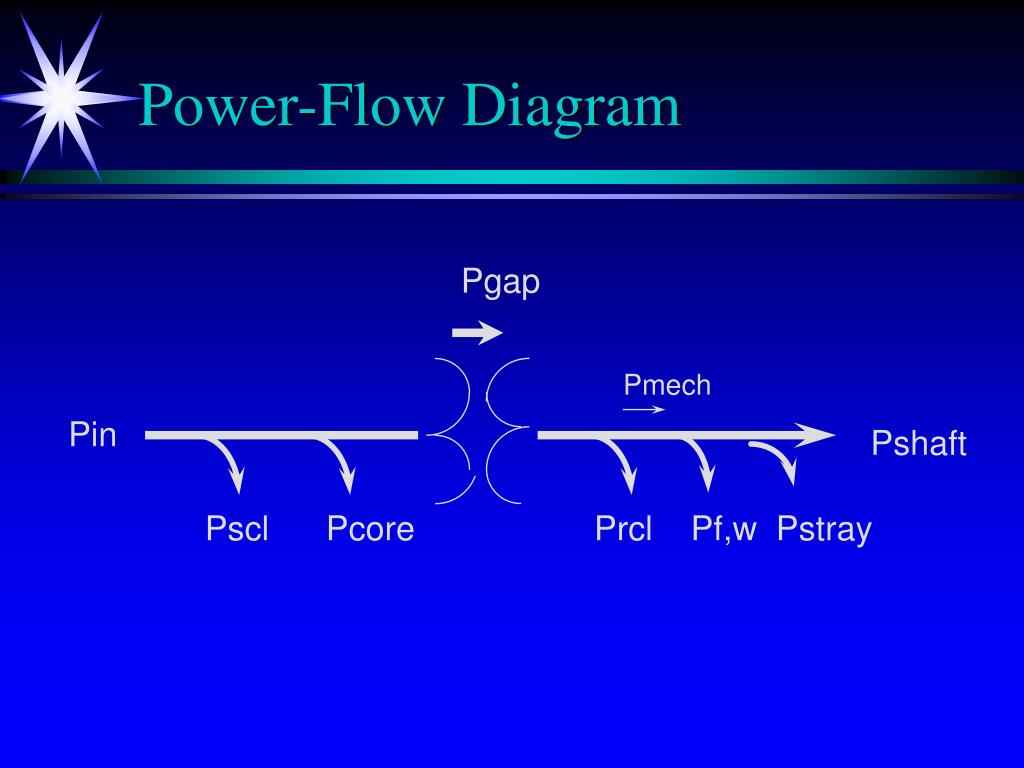 Power-Flow Diagram

Pgap

Pmech

Pin

Pshaft

Pscl

Pcore

Prcl

Pf,w

Pstray